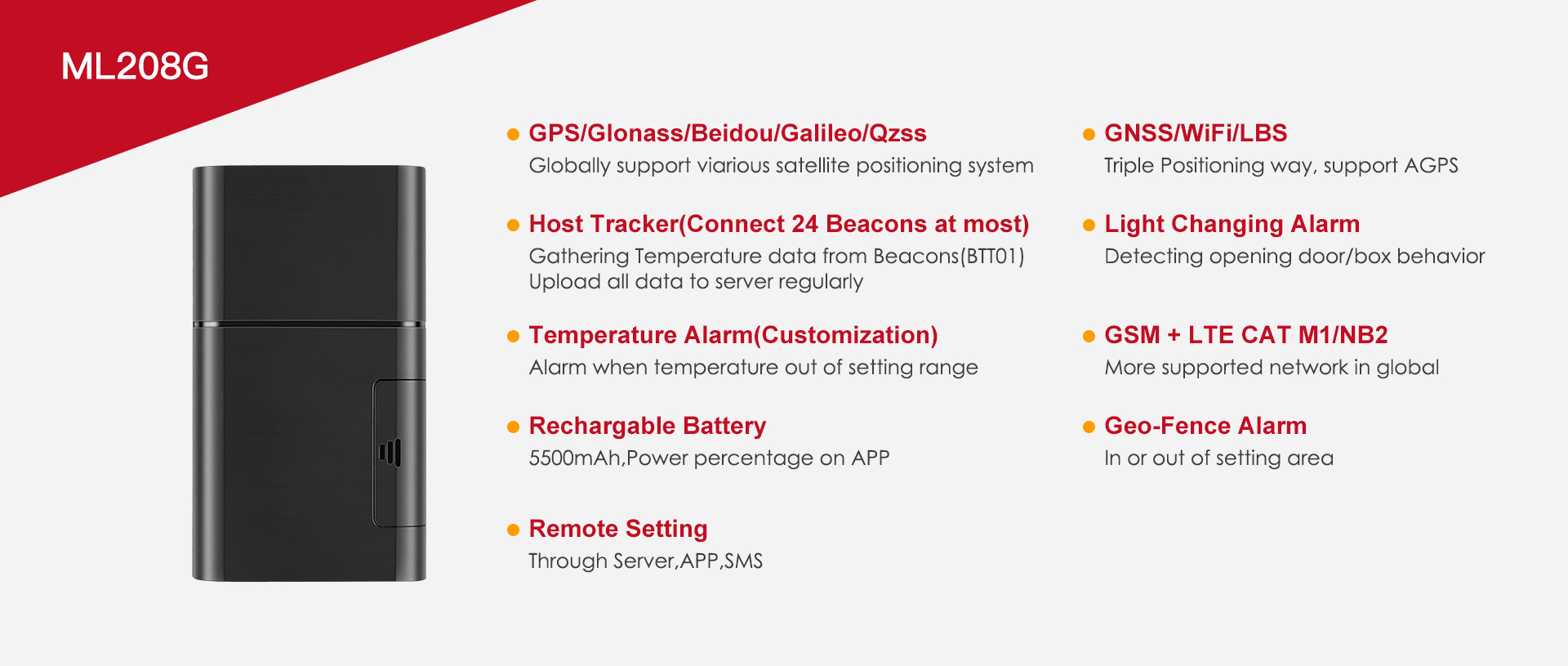 ML208G

GPS/Glonass/Beidou/Galileo/Qzss
Globally support viarious satellite positioning system

Host Tracker(Connect 24 Beacons at most)
Gathering Temperature data from Beacons(BTT01)
Upload all data to server regularly

Temperature Alarm(Customization)
Alarm when temperature out of setting range

Rechargable Battery
5500mAh,Power percentage on APP

Remote Setting
Through Server,APP,SMS

GNSS/WiFi/LBS
Triple Positioning way, support AGPS

Light Changing Alarm
Detecting opening door/box behavior

GSM + LTE CAT M1/NB2
More supported network in global

Geo-Fence Alarm
In or out of setting area